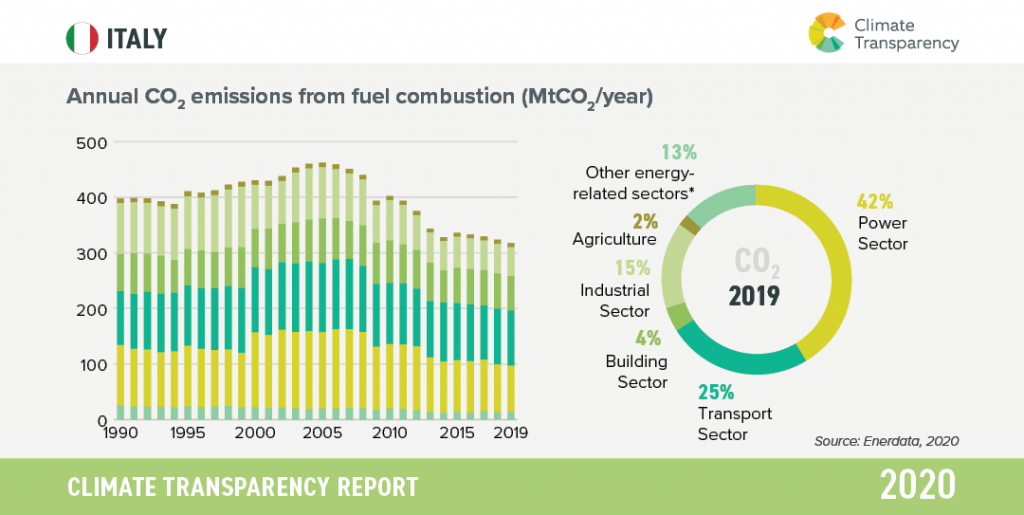 ITALY

Climate Transparency

Annual $CO_2$ emissions from fuel combustion ($MtCO_2$/year)

500
400
300
200
100
0

1990 1995 2000 2005 2010 2015 2019

13%
Other energy-related sectors*

2%
Agriculture

15%
Industrial Sector

4%
Building Sector

25%
Transport Sector

42%
Power Sector

$CO_2$
2019

Source: Enerdata, 2020

CLIMATE TRANSPARENCY REPORT

2020